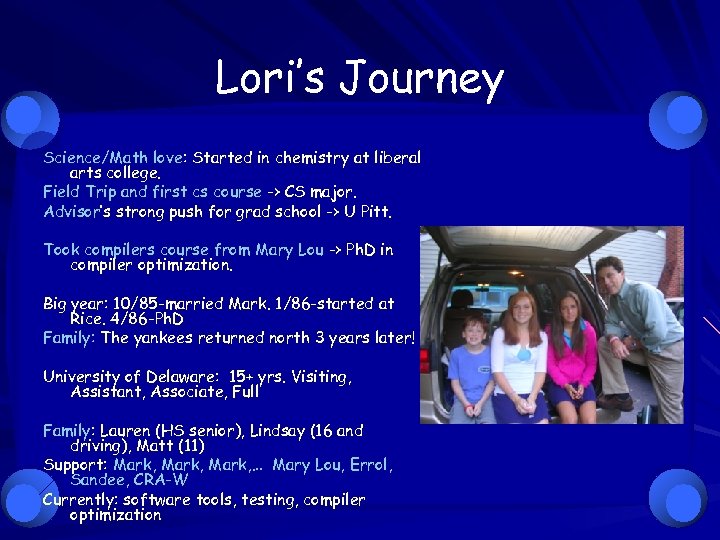 Lori's Journey

Science/Math love: Started in chemistry at liberal arts college.

Field Trip and first cs course -> CS major.

Advisor's strong push for grad school -> U Pitt.

Took compilers course from Mary Lou -> PhD in compiler optimization.

Big year: 10/85-married Mark. 1/86-started at Rice. 4/86-PhD

Family: The yankees returned north 3 years later!

University of Delaware: 15+ yrs. Visiting, Assistant, Associate, Full

Family: Lauren (HS senior), Lindsay (16 and driving), Matt (11)

Support: Mark, Mark, Mark,... Mary Lou, Errol, Sandee, CRA-W

Currently: software tools, testing, compiler optimization